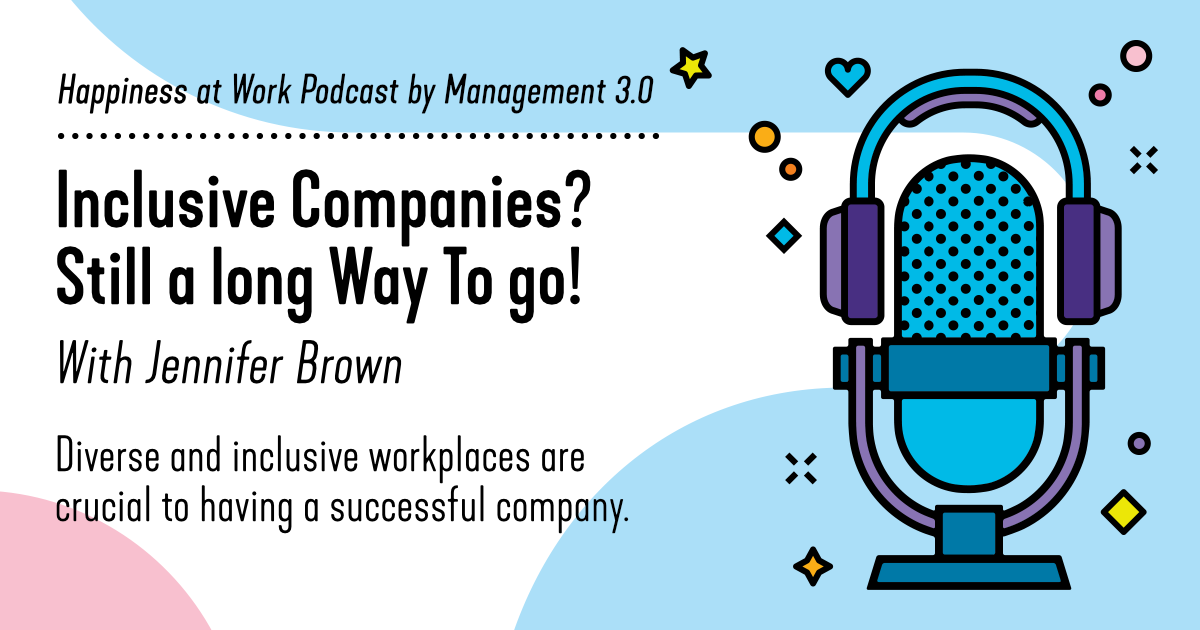 Happiness at Work Podcast by Management 3.0

Inclusive Companies? Still a long Way To go!

With Jennifer Brown

Diverse and inclusive workplaces are crucial to having a successful company.